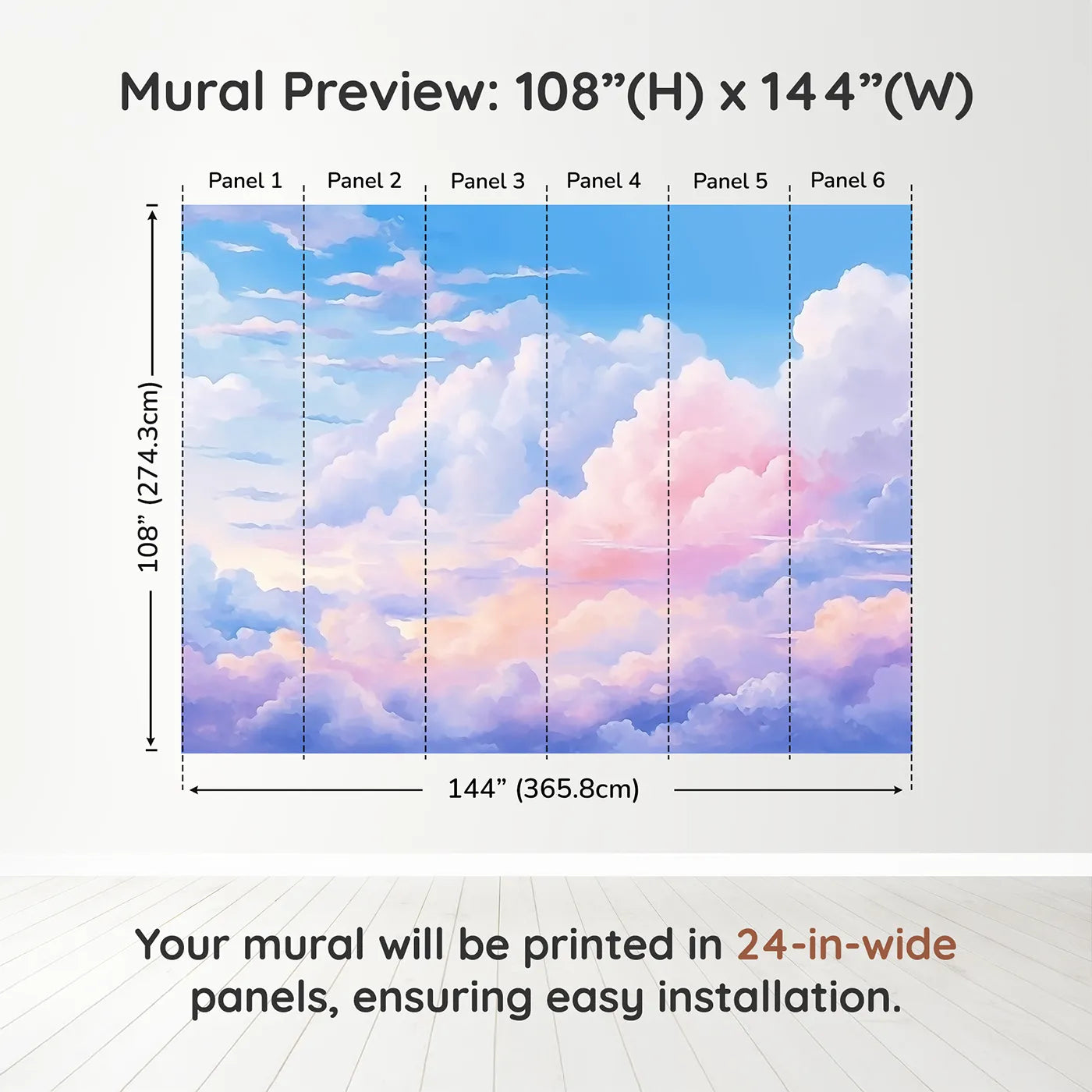 Mural Preview: 108”(H) x 144”(W)

Panel 1 Panel 2 Panel 3 Panel 4 Panel 5 Panel 6

108” (274.3cm)

144” (365.8cm)

Your mural will be printed in 24-in-wide panels, ensuring easy installation.